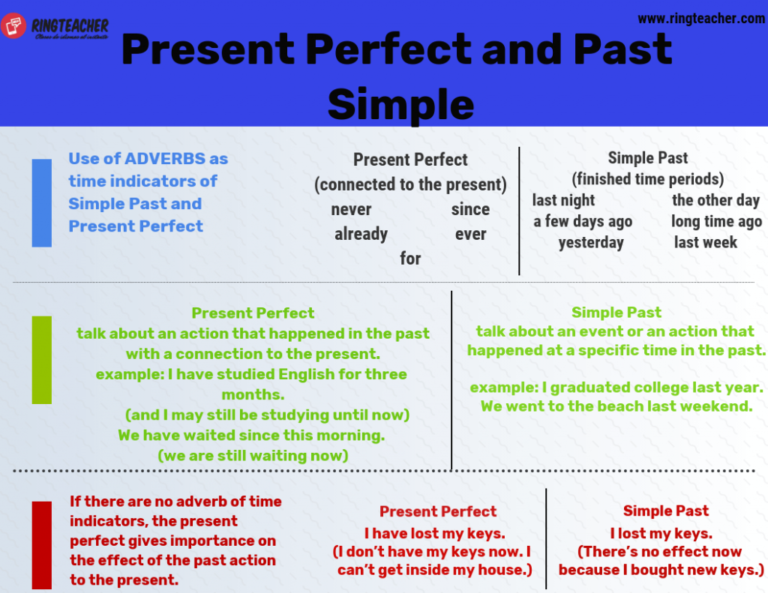 RINGTEACHER
Clases de idiomas al instante

www.ringteacher.com

Present Perfect and Past Simple

Use of ADVERBS as time indicators of Simple Past and Present Perfect

Present Perfect
(connected to the present)
never since
already ever
for

Simple Past
(finished time periods)
last night the other day
a few days ago long time ago
yesterday last week

Present Perfect
talk about an action that happened in the past with a connection to the present.
example: I have studied English for three months.
(and I may still be studying until now)
We have waited since this morning.
(we are still waiting now)

Simple Past
talk about an event or an action that happened at a specific time in the past.

example: I graduated college last year.
We went to the beach last weekend.

If there are no adverb of time indicators, the present perfect gives importance on the effect of the past action to the present.

Present Perfect
I have lost my keys.
(I don't have my keys now. I can't get inside my house.)

Simple Past
I lost my keys.
(There's no effect now because I bought new keys.)